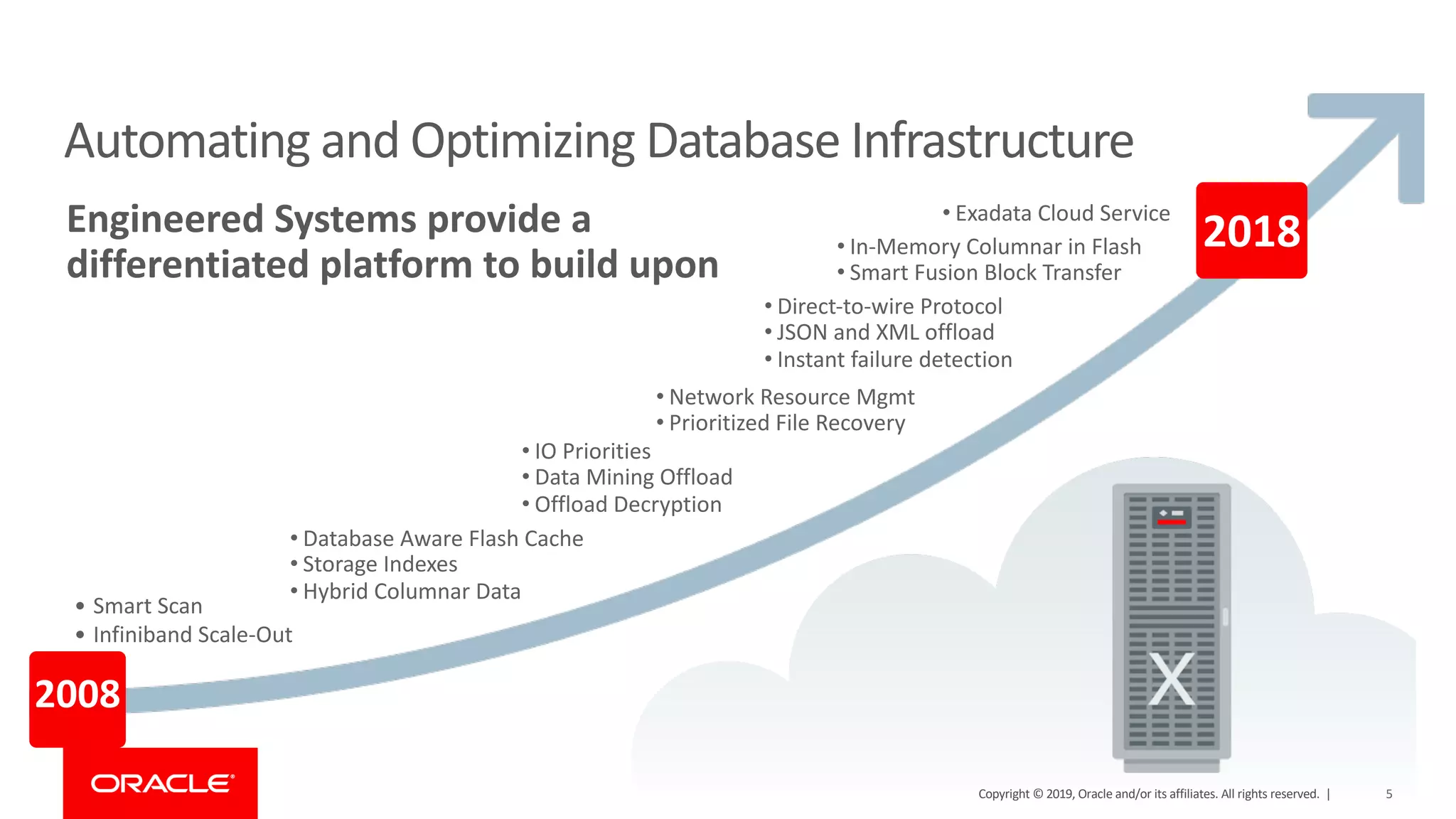 Automating and Optimizing Database Infrastructure

Engineered Systems provide a differentiated platform to build upon

• Exadata Cloud Service

2018

• In-Memory Columnar in Flash
• Smart Fusion Block Transfer

• Direct-to-wire Protocol
• JSON and XML offload
• Instant failure detection

• Network Resource Mgmt
• Prioritized File Recovery

• IO Priorities
• Data Mining Offload
• Offload Decryption

• Database Aware Flash Cache
• Storage Indexes
• Hybrid Columnar Data

• Smart Scan
• Infiniband Scale-Out

2008

X

ORACLE

Copyright © 2019, Oracle and/or its affiliates. All rights reserved. | 5